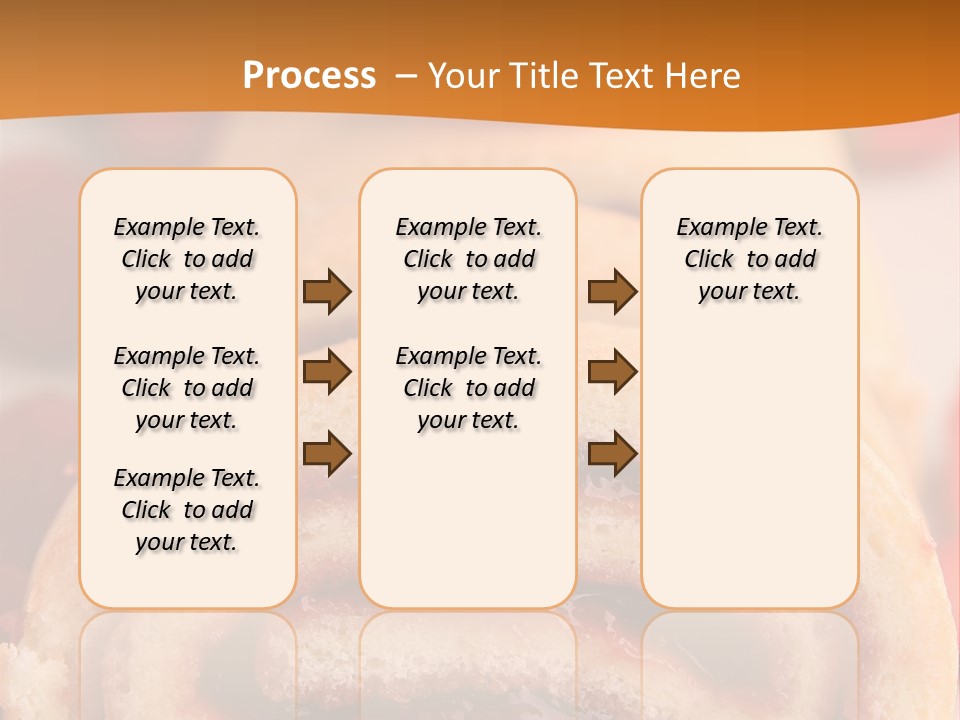 Process – Your Title Text Here

Example Text. Click to add your text.

Example Text. Click to add your text.

Example Text. Click to add your text.

Example Text. Click to add your text.

Example Text. Click to add your text.

Example Text. Click to add your text.